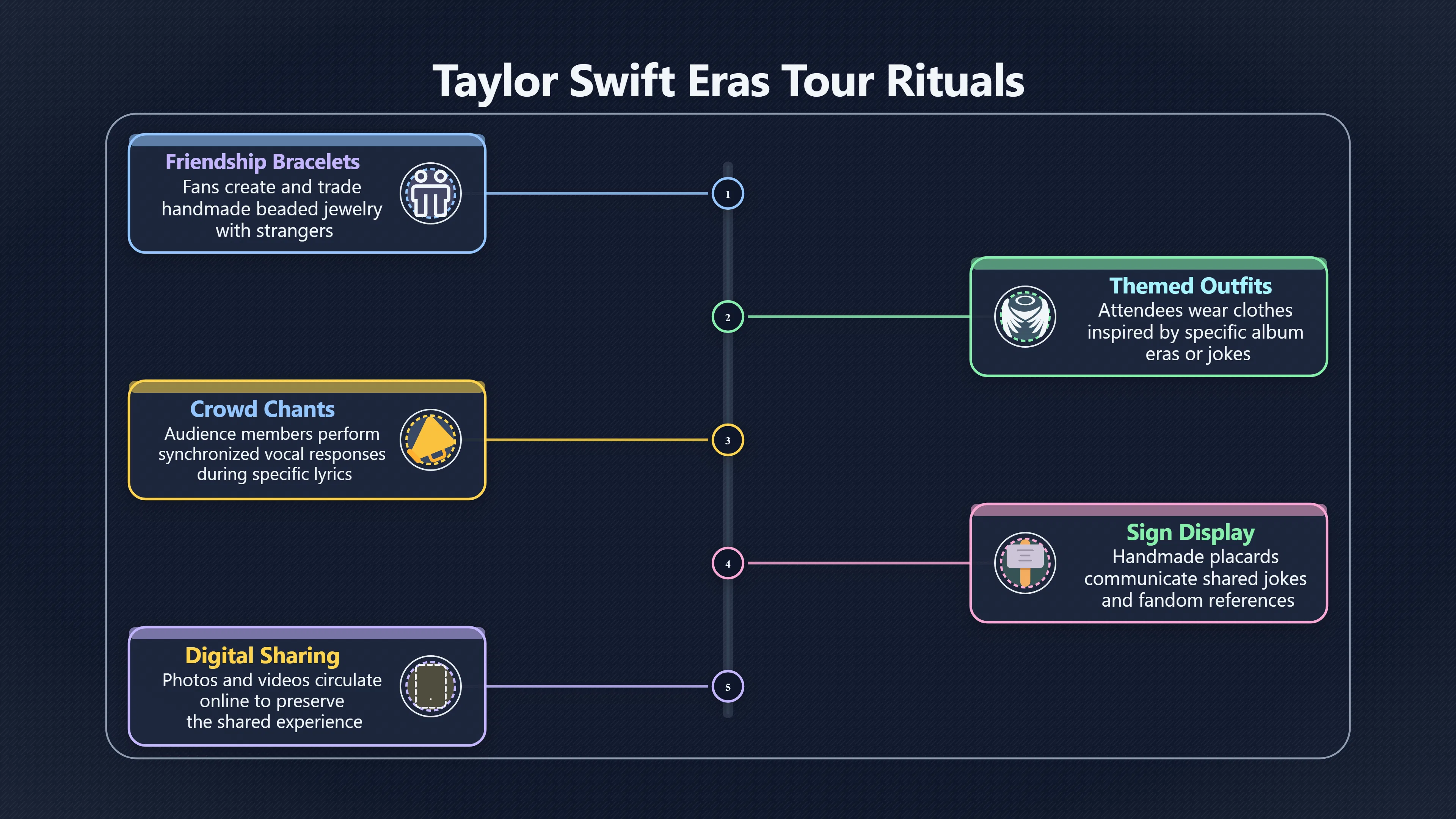 Taylor Swift Eras Tour Rituals

Friendship Bracelets
Fans create and trade handmade beaded jewelry with strangers

1

Themed Outfits
Attendees wear clothes inspired by specific album eras or jokes

2

Crowd Chants
Audience members perform synchronized vocal responses during specific lyrics

3

Sign Display
Handmade placards communicate shared jokes and fandom references

4

Digital Sharing
Photos and videos circulate online to preserve the shared experience

5